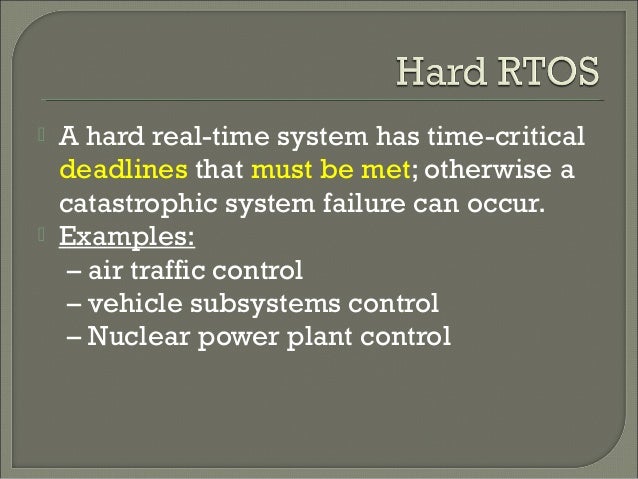 Hard RTOS

A hard real-time system has time-critical deadlines that must be met; otherwise a catastrophic system failure can occur.

Examples:
– air traffic control
– vehicle subsystems control
– Nuclear power plant control